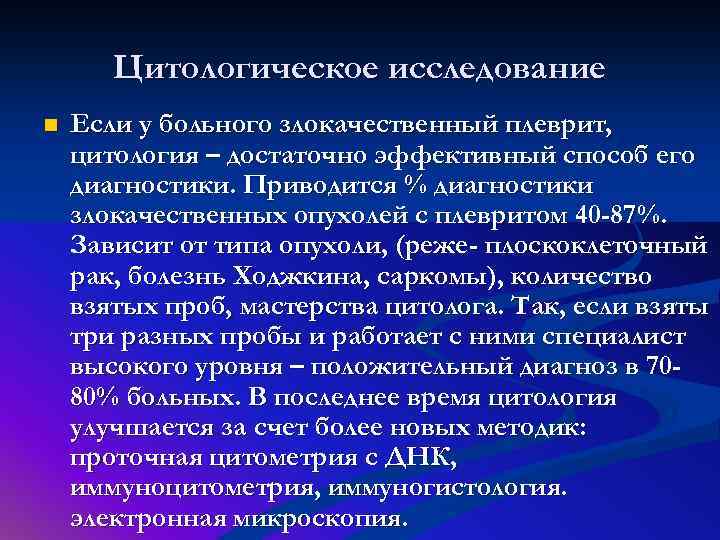 Цитологическое исследование

Если у больного злокачественный плеврит, цитология – достаточно эффективный способ его диагностики. Приводится % диагностики злокачественных опухолей с плевритом 40-87%. Зависит от типа опухоли, (реже- плоскоклеточный рак, болезнь Ходжкина, саркомы), количество взятых проб, мастерства цитолога. Так, если взяты три разных пробы и работает с ними специалист высокого уровня – положительный диагноз в 70-80% больных. В последнее время цитология улучшается за счет более новых методик: проточная цитометрия с ДНК, иммуноцитометрия, иммуногистология. электронная микроскопия.